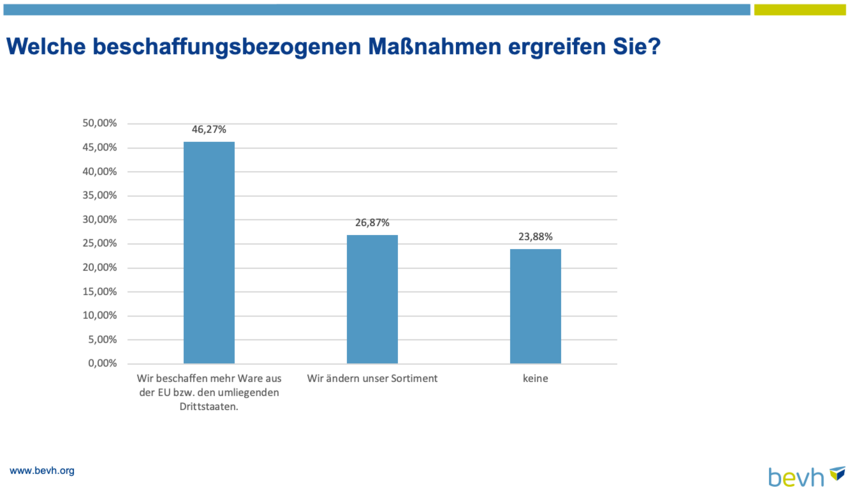 Welche beschaffungsbezogenen Maßnahmen ergreifen Sie?

50,00%
45,00%
40,00%
35,00%
30,00%
25,00%
20,00%
15,00%
10,00%
5,00%
0,00%

46,27%
26,87%
23,88%

Wir beschaffen mehr Ware aus der EU bzw. den umliegenden Drittstaaten.
Wir ändern unser Sortiment
keine

www.bevh.org

bevh